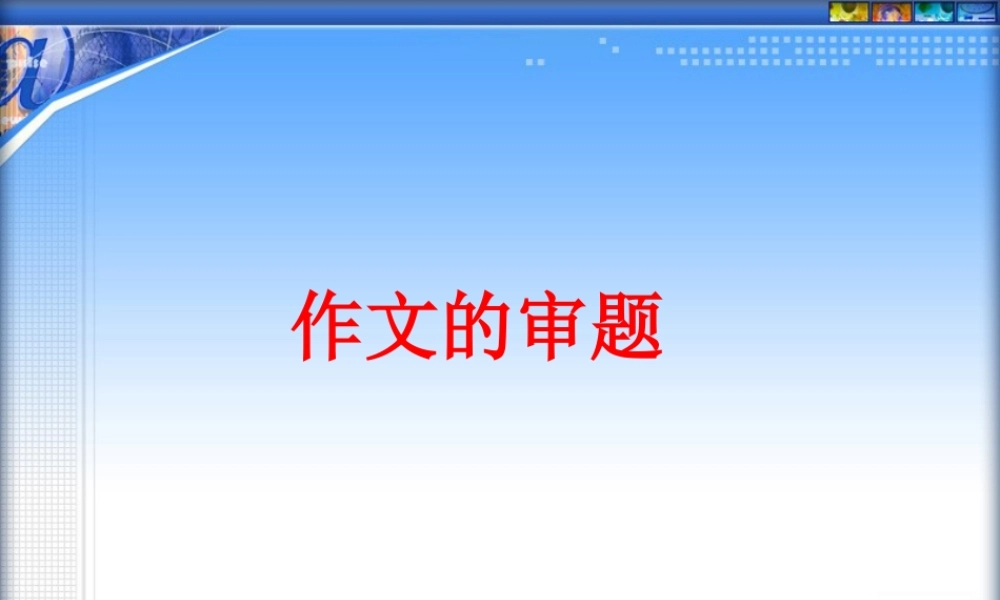 作文的审题